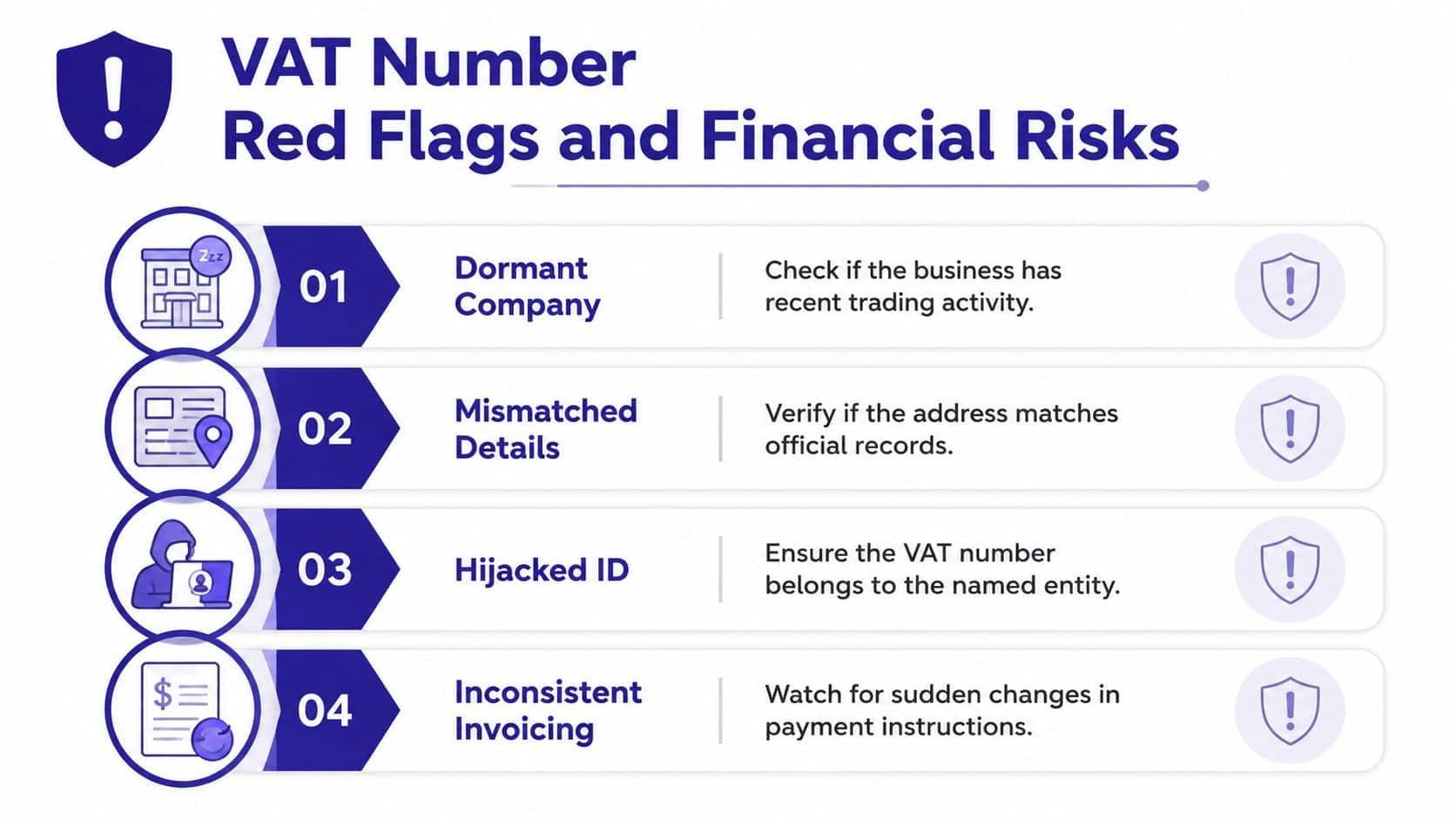 VAT Number
Red Flags and Financial Risks

Zzz

01 Dormant Company

Check if the business has recent trading activity.

02 Mismatched Details

Verify if the address matches official records.

03 Hijacked ID

Ensure the VAT number belongs to the named entity.

$

04 Inconsistent Invoicing

Watch for sudden changes in payment instructions.